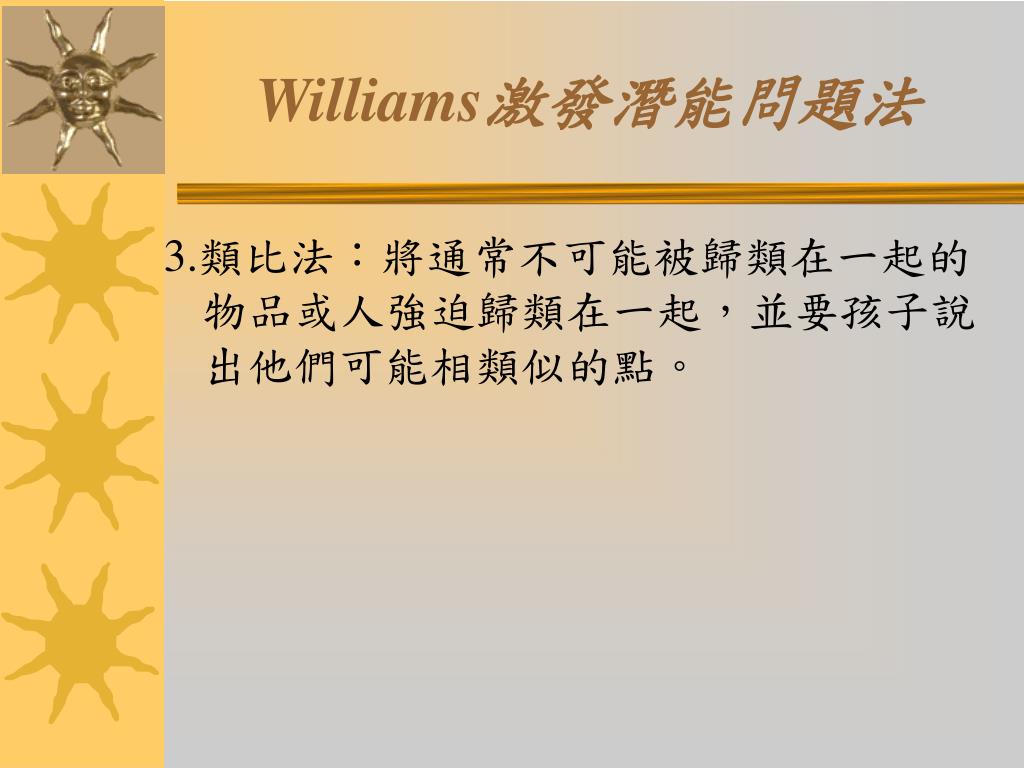 Williams激發潛能問題法

3.類比法：將通常不可能被歸類在一起的物品或人強迫歸類在一起，並要孩子說出他們可能相類似的點。